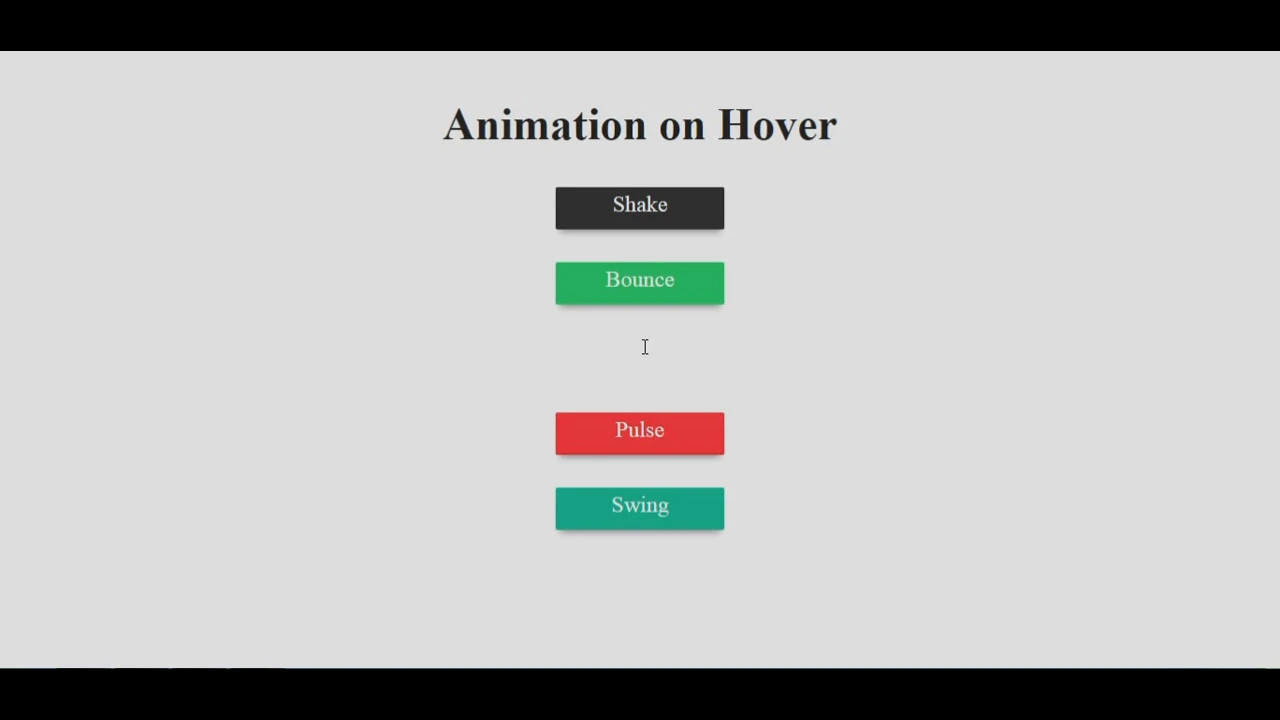 Animation on Hover

Shake

Bounce

Pulse

Swing